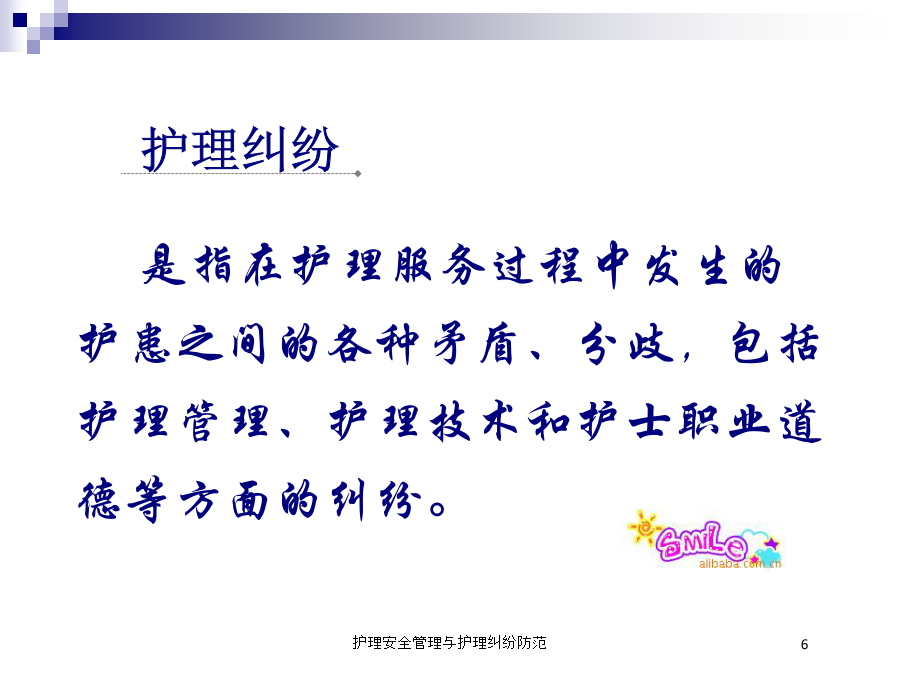 护理纠纷

是指在护理服务过程中发生的护患之间的各种矛盾、分歧，包括护理管理、护理技术和护士职业道德等方面的纠纷。

SMiLe
alibaba.com.cn

护理安全管理与护理纠纷防范

6